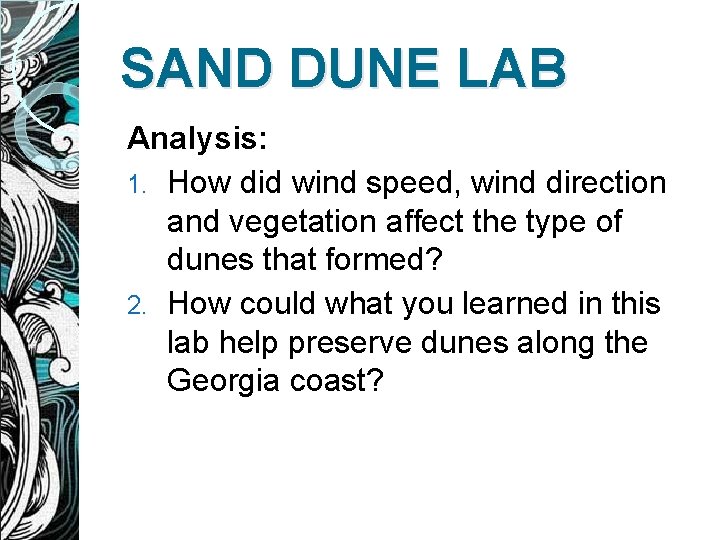 SAND DUNE LAB

Analysis:

1. How did wind speed, wind direction and vegetation affect the type of dunes that formed?
2. How could what you learned in this lab help preserve dunes along the Georgia coast?